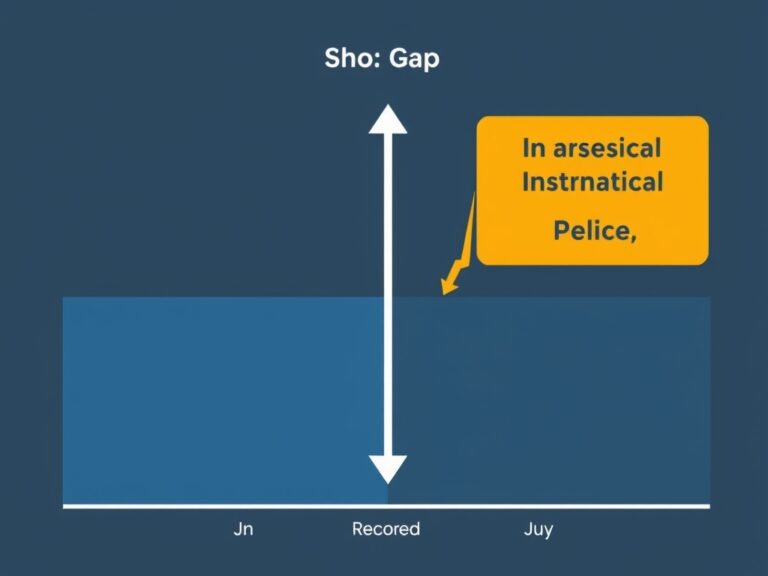 Sho: Gap

In arsesical
Instrnatical

Pelice,

Jn

Recored

Juy